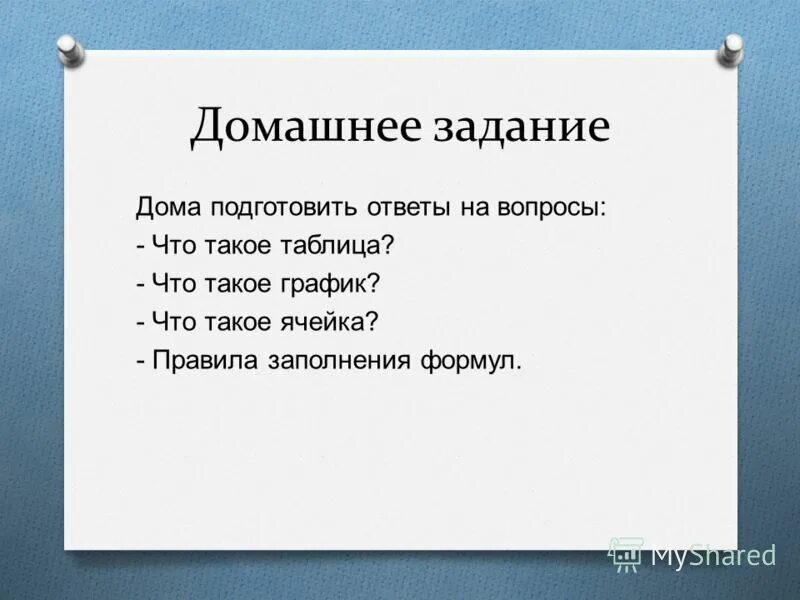 Домашнее задание

Дома подготовить ответы на вопросы:
- Что такое таблица?
- Что такое график?
- Что такое ячейка?
- Правила заполнения формул.

MyShared